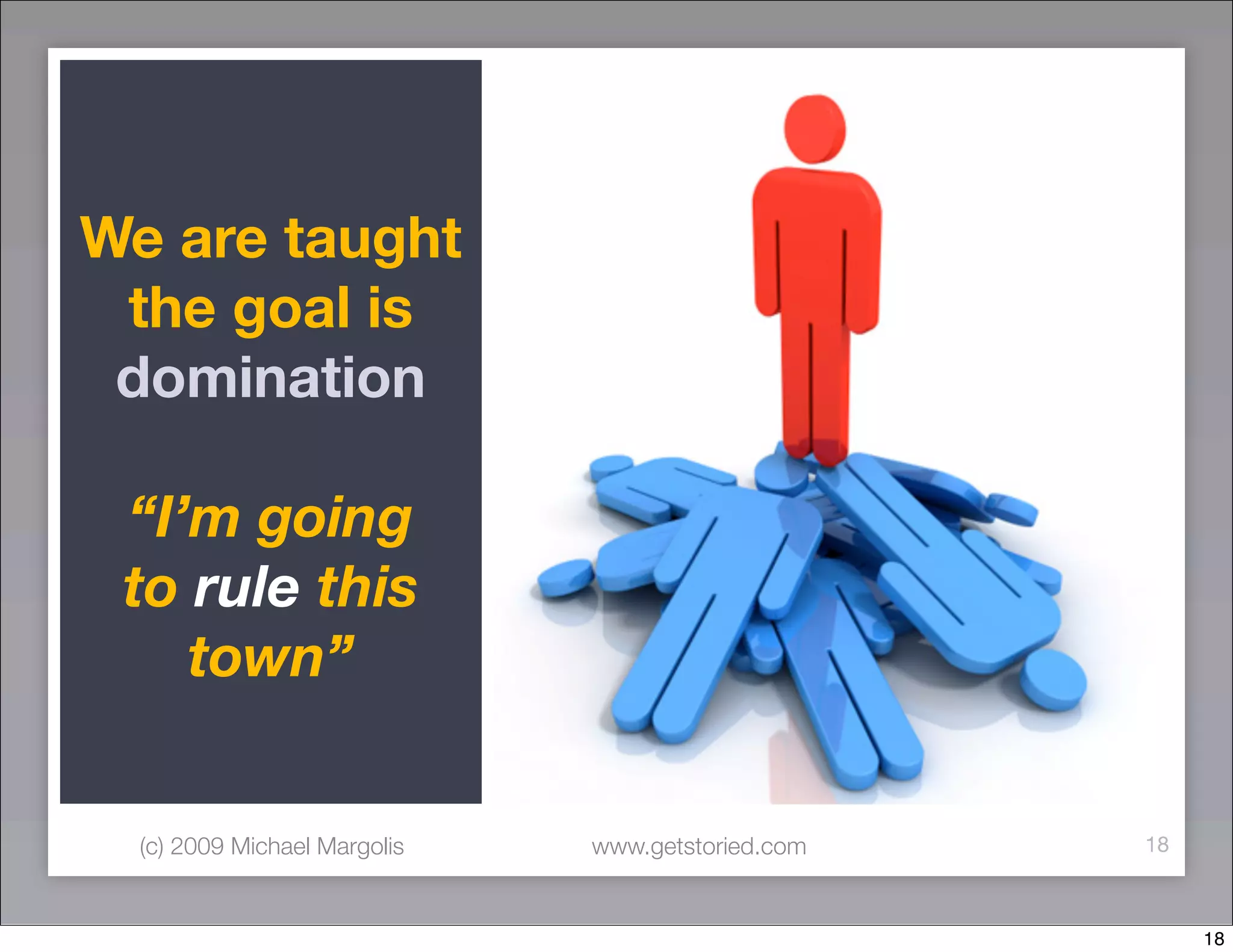 We are taught the goal is domination

“I’m going to rule this town”

(c) 2009 Michael Margolis

www.getstoried.com

18

18